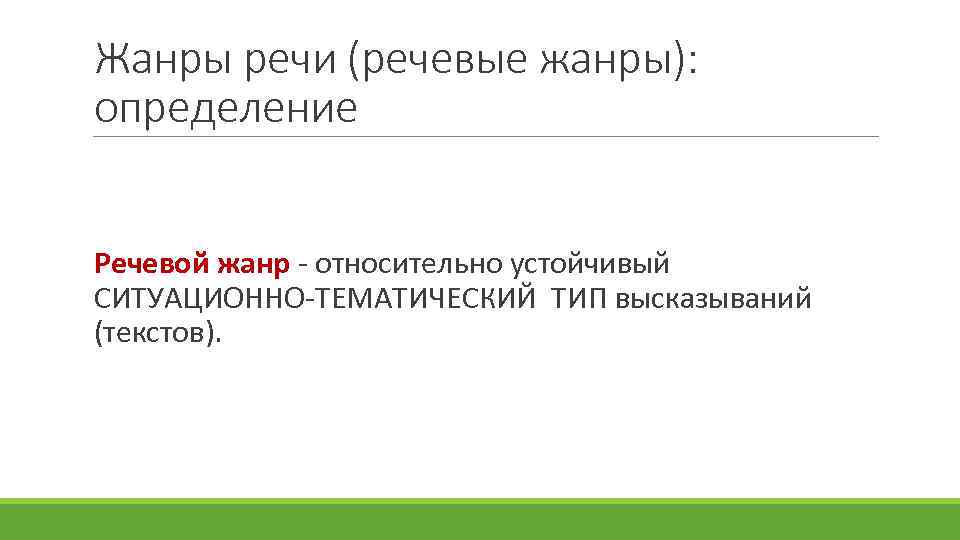 Жанры речи (речевые жанры): определение

Речевой жанр - относительно устойчивый СИТУАЦИОННО-ТЕМАТИЧЕСКИЙ ТИП высказываний (текстов).